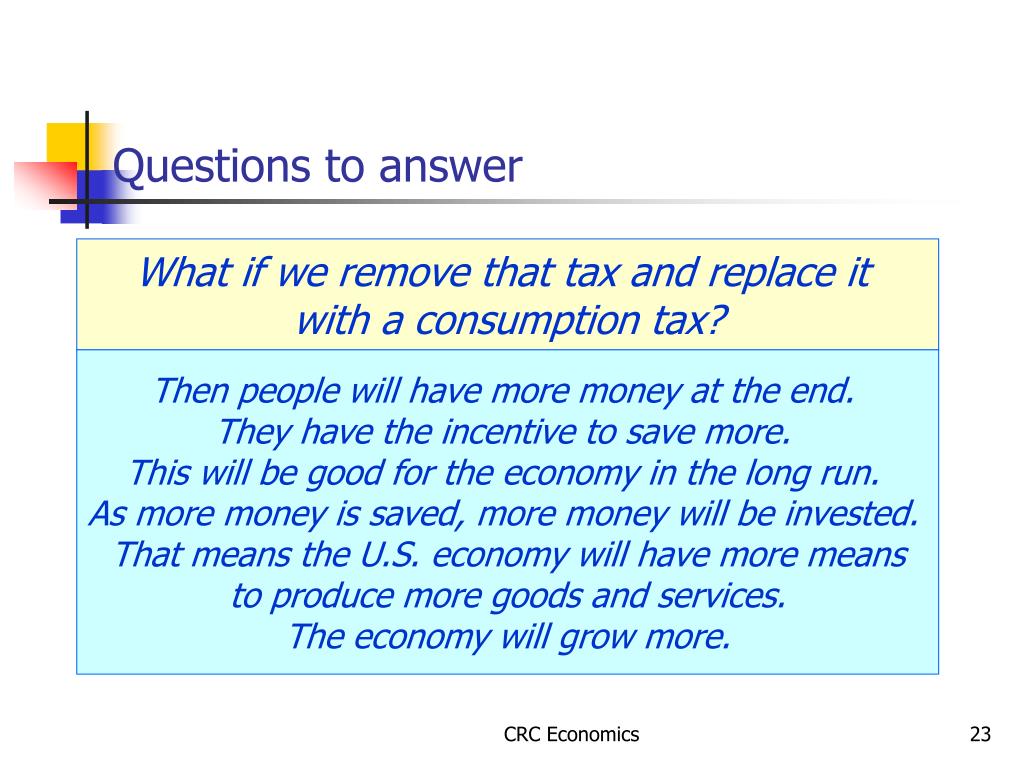 Questions to answer

What if we remove that tax and replace it with a consumption tax?

Then people will have more money at the end. They have the incentive to save more. This will be good for the economy in the long run. As more money is saved, more money will be invested. That means the U.S. economy will have more means to produce more goods and services. The economy will grow more.

CRC Economics

23